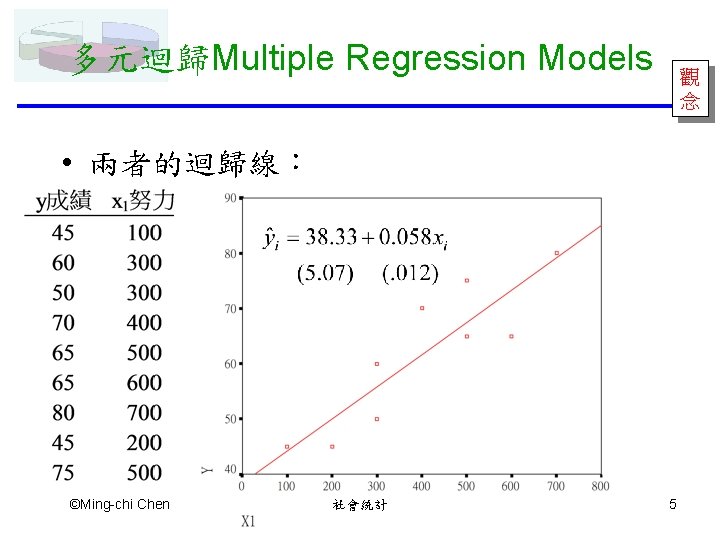 多元迴歸Multiple Regression Models

觀念

• 兩者的迴歸線：

| y成績 | $x_1$努力 |
|---|---|
| 45 | 100 |
| 60 | 300 |
| 50 | 300 |
| 70 | 400 |
| 65 | 500 |
| 65 | 600 |
| 80 | 700 |
| 45 | 200 |
| 75 | 500 |

$\hat{y}_i = 38.33 + 0.058x_i$
(5.07) (.012)

90
80
70
60
50
40
Y
0 100 200 300 400 500 600 700 800
X1

©Ming-chi Chen

社會統計

5